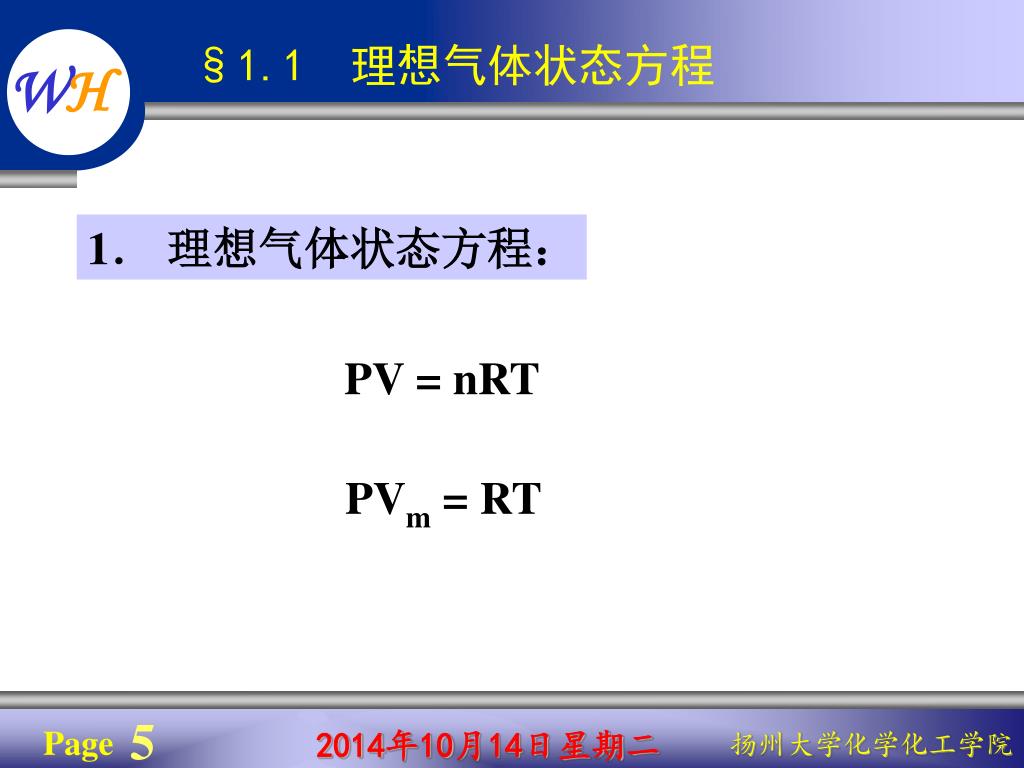 WH

§1.1　理想气体状态方程

1.　理想气体状态方程：

$PV = nRT$

$PV_m = RT$

Page 5

2014年10月14日 星期二

扬州大学化学化工学院